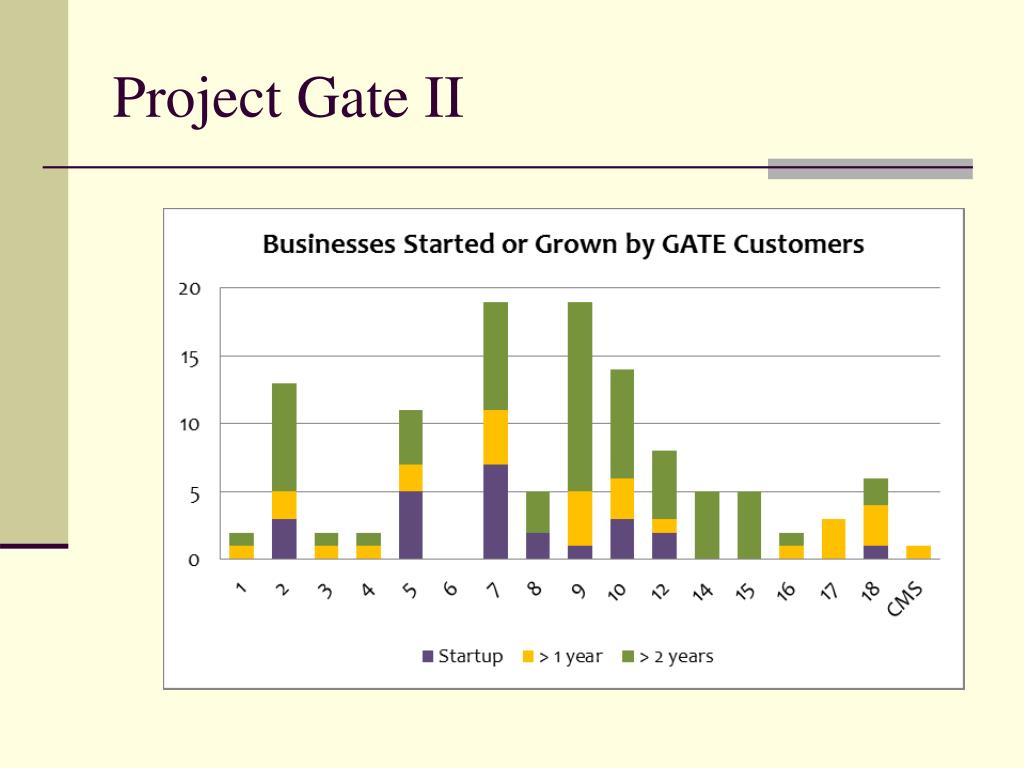 Project Gate II

Businesses Started or Grown by GATE Customers

20
15
10
5
0

1 2 3 4 5 6 7 8 9 10 12 14 15 16 17 18 CMS

Startup  > 1 year  > 2 years